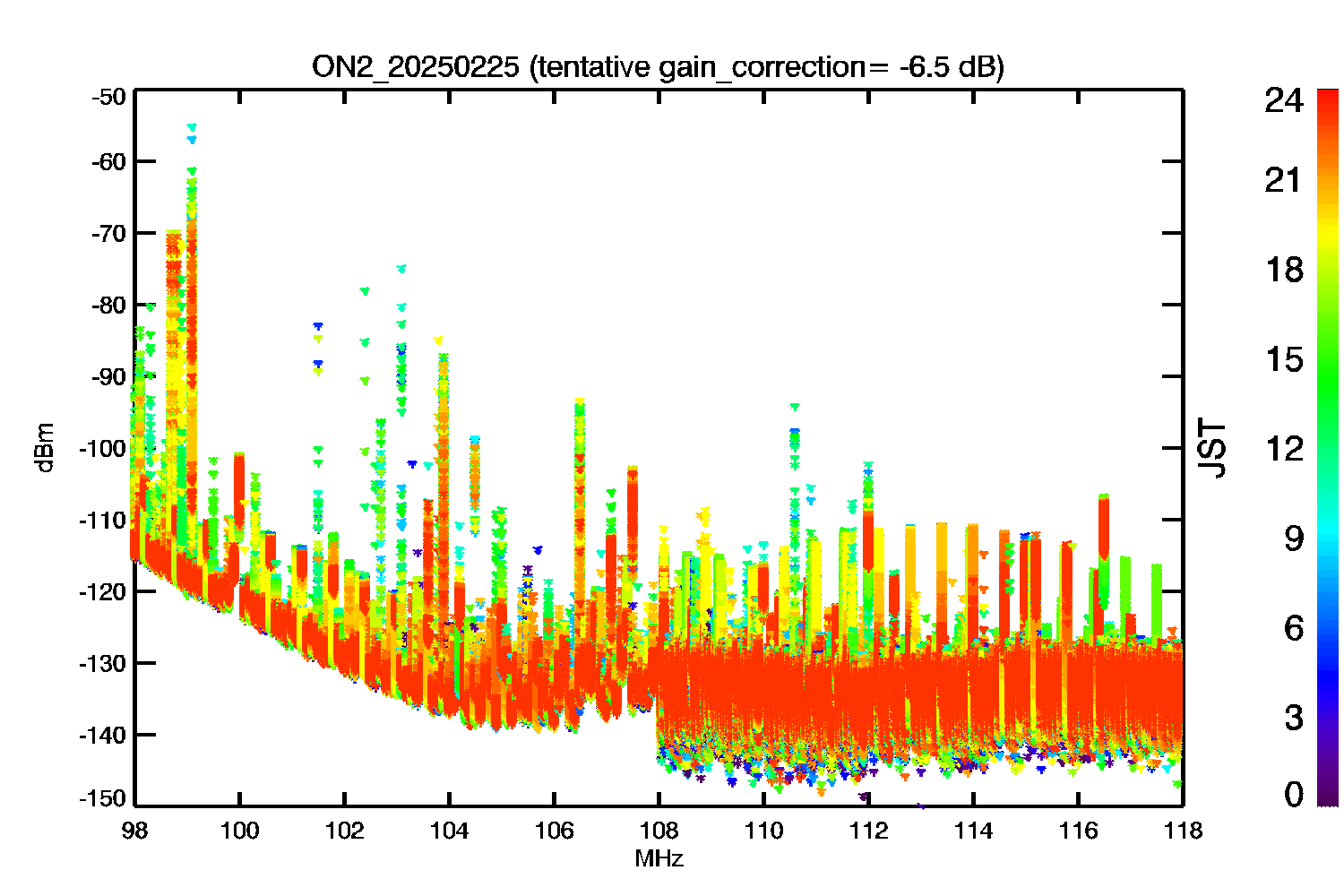 ON2_20250225 (tentative gain_correction= -6.5 dB)

-50
-60
-70
-80
-90
-100
-110
-120
-130
-140
-150

dBm

98
100
102
104
106
108
110
112
114
116
118

MHz

24
21
18
15
12
9
6
3
0

JST